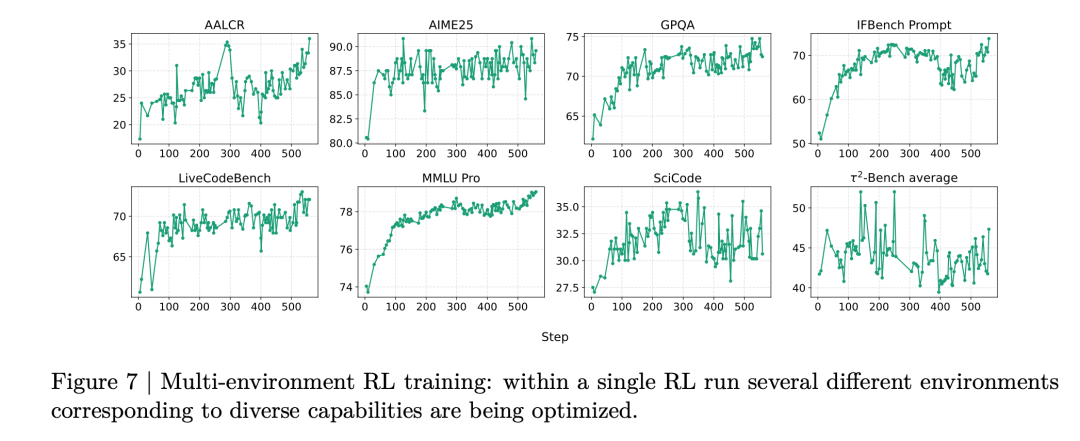 AALCR
35
30
25
20
0 100 200 300 400 500

AIME25
90.0
87.5
85.0
82.5
80.0
0 100 200 300 400 500

GPQA
75
70
65
0 100 200 300 400 500

IFBench Prompt
70
60
50
0 100 200 300 400 500

LiveCodeBench
70
65
0 100 200 300 400 500

MMLU Pro
78
76
74
0 100 200 300 400 500

SciCode
35.0
32.5
30.0
27.5
0 100 200 300 400 500

$\tau^2$-Bench average
50
45
40
0 100 200 300 400 500

Step

Figure 7 | Multi-environment RL training: within a single RL run several different environments corresponding to diverse capabilities are being optimized.